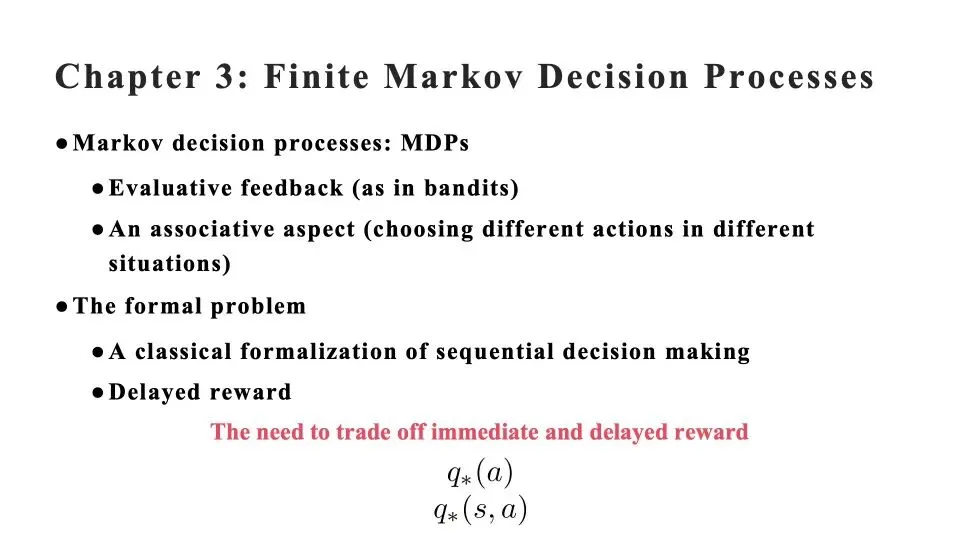 Chapter 3: Finite Markov Decision Processes

● Markov decision processes: MDPs

● Evaluative feedback (as in bandits)

● An associative aspect (choosing different actions in different situations)

● The formal problem

● A classical formalization of sequential decision making

● Delayed reward

The need to trade off immediate and delayed reward

$q_*(a)$
$q_*(s, a)$